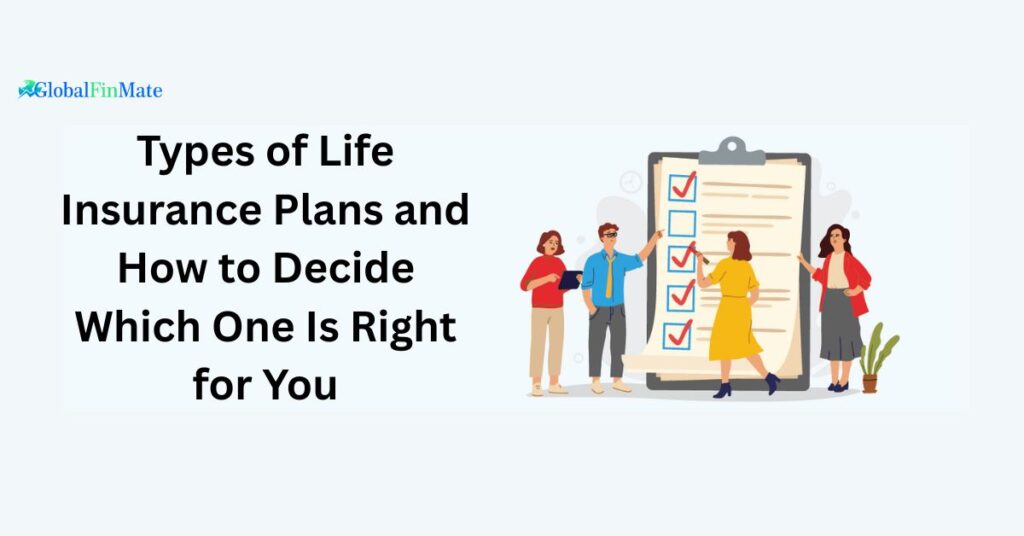 GlobalFinMate

Types of Life Insurance Plans and How to Decide Which One Is Right for You